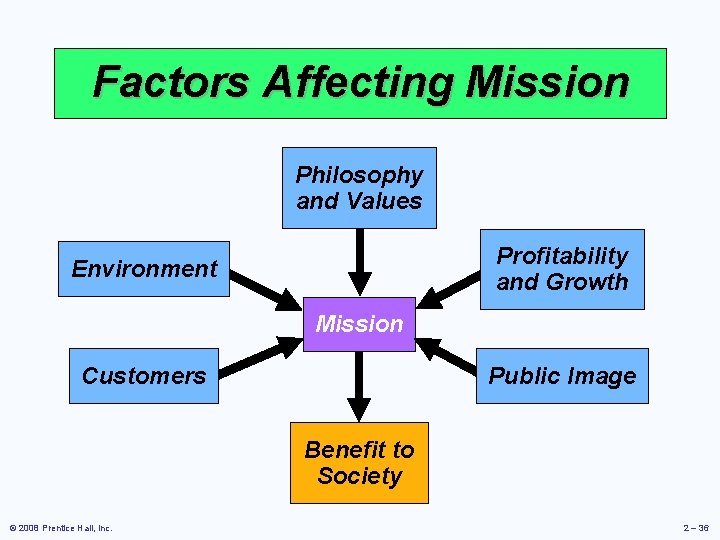 Factors Affecting Mission

Philosophy and Values

Environment

Profitability and Growth

Mission

Customers

Public Image

Benefit to Society

© 2008 Prentice Hall, Inc.

2 – 36